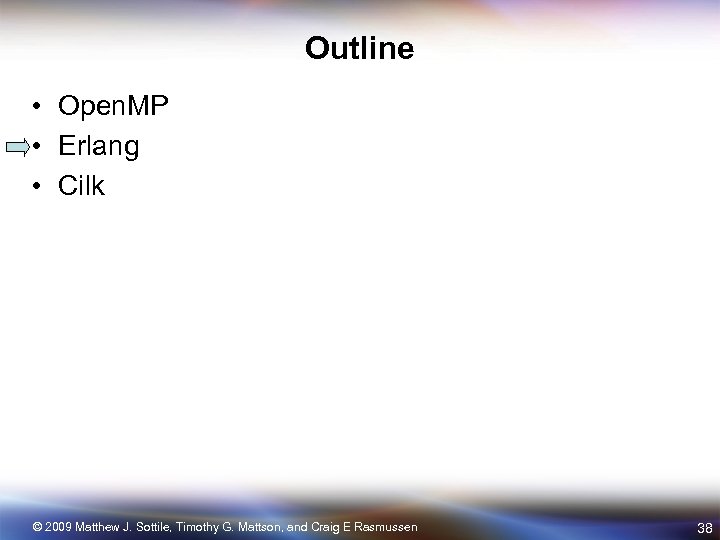 Outline

• OpenMP
• Erlang
• Cilk

© 2009 Matthew J. Sottile, Timothy G. Mattson, and Craig E Rasmussen

38